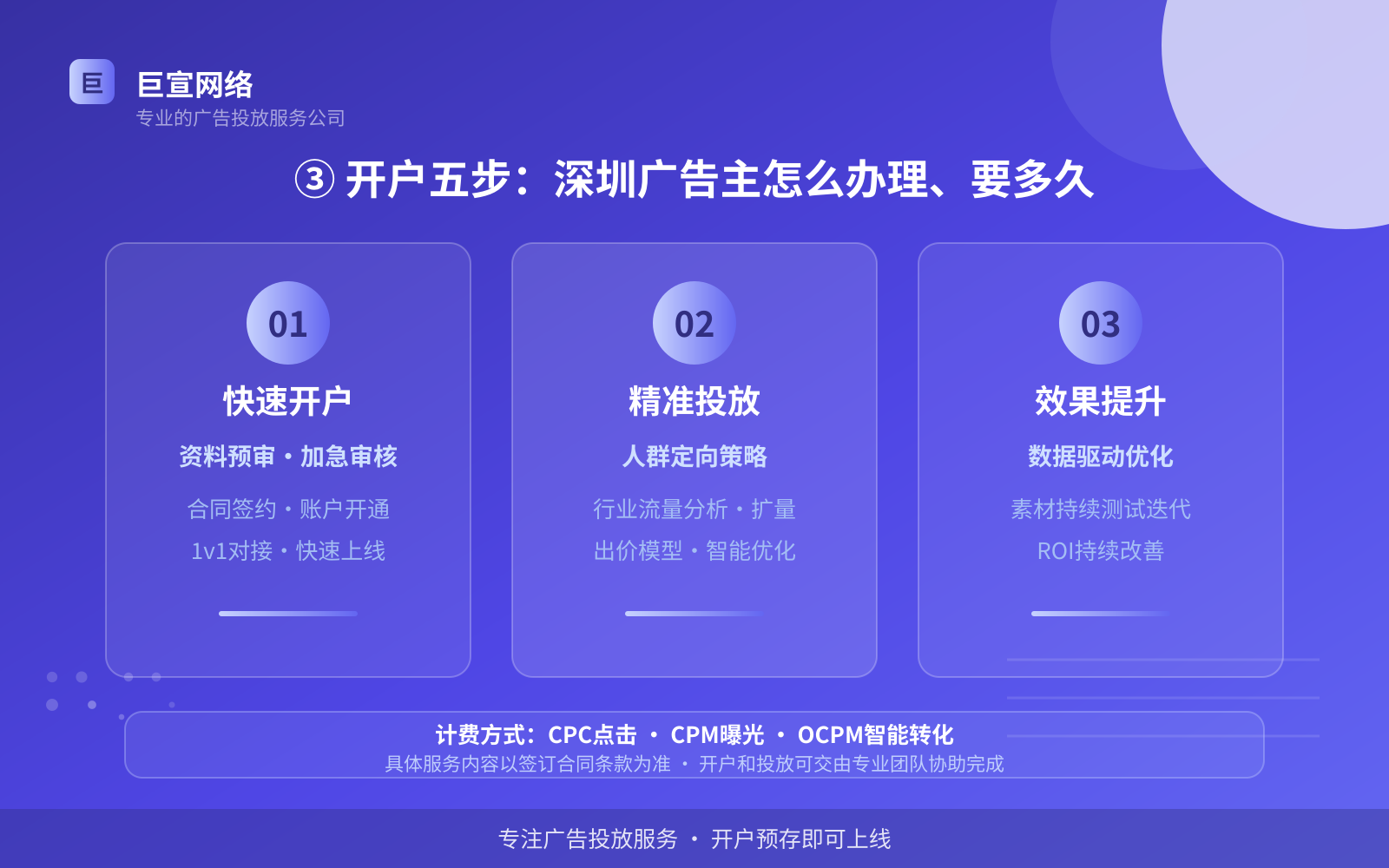 巨

巨宣网络
专业的广告投放服务公司

③ 开户五步：深圳广告主怎么办理、要多久

01
快速开户
资料预审・加急审核
合同签约・账户开通
1v1对接・快速上线

02
精准投放
人群定向策略
行业流量分析・扩量
出价模型・智能优化

03
效果提升
数据驱动优化
素材持续测试迭代
ROI持续改善

计费方式：CPC点击 ・ CPM曝光 ・ OCPM智能转化
具体服务内容以签订合同条款为准 ・ 开户和投放可交由专业团队协助完成

专注广告投放服务 ・ 开户预存即可上线